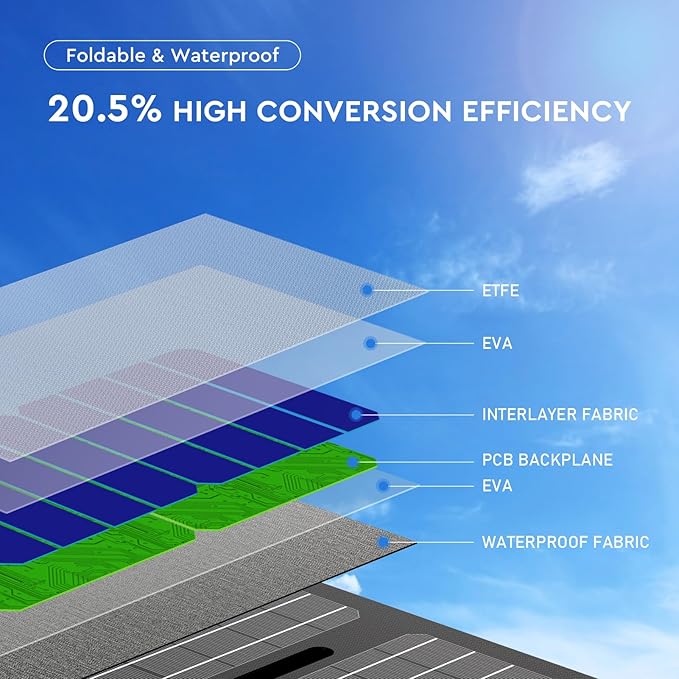 Foldable & Waterproof

20.5% HIGH CONVERSION EFFICIENCY

ETFE

EVA

INTERLAYER FABRIC

PCB BACKPLANE

EVA

WATERPROOF FABRIC